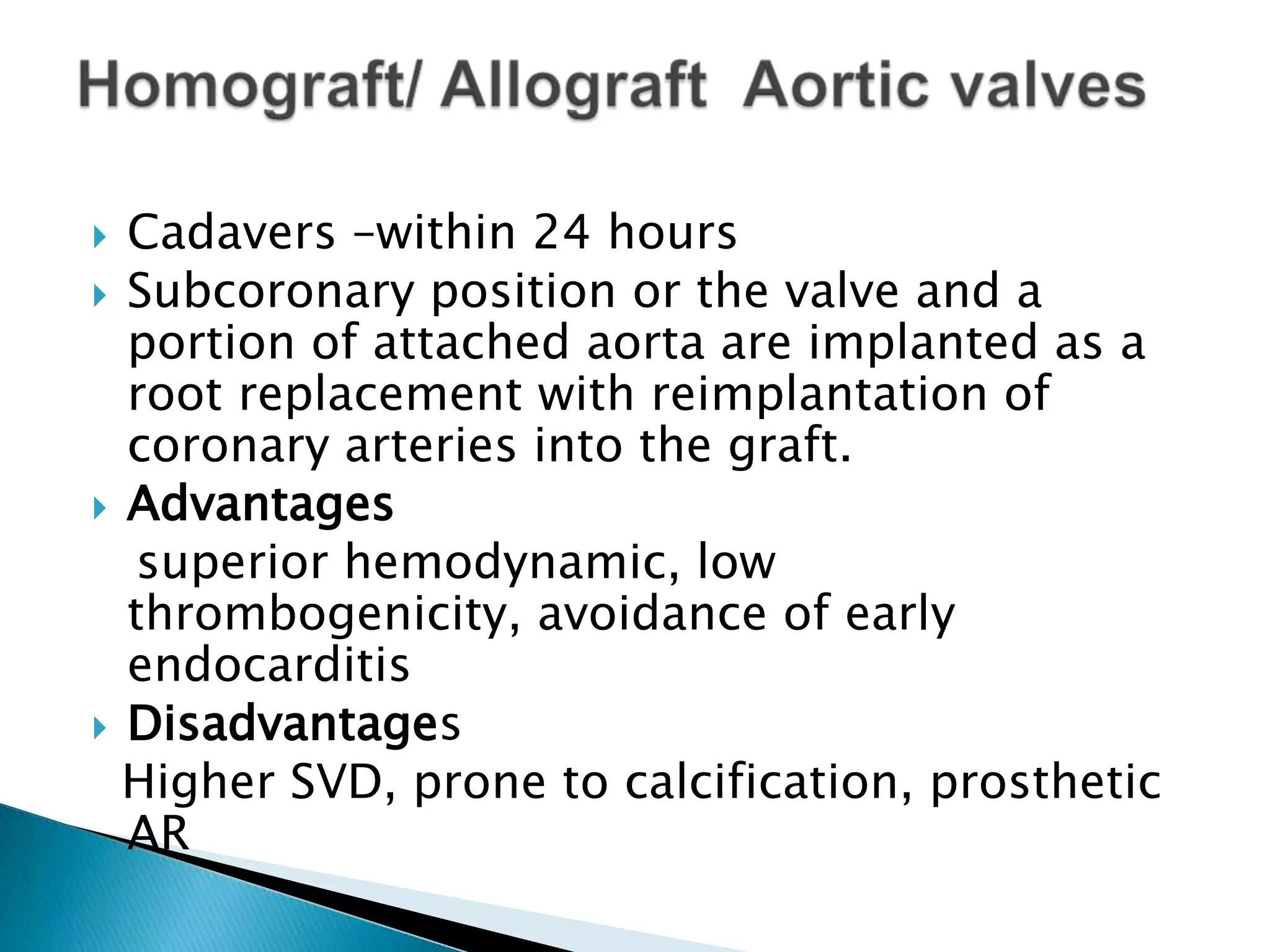 Homograft/ Allograft Aortic valves

Cadavers –within 24 hours

Subcoronary position or the valve and a portion of attached aorta are implanted as a root replacement with reimplantation of coronary arteries into the graft.

Advantages

superior hemodynamic, low thrombogenicity, avoidance of early endocarditis

Disadvantages

Higher SVD, prone to calcification, prosthetic AR